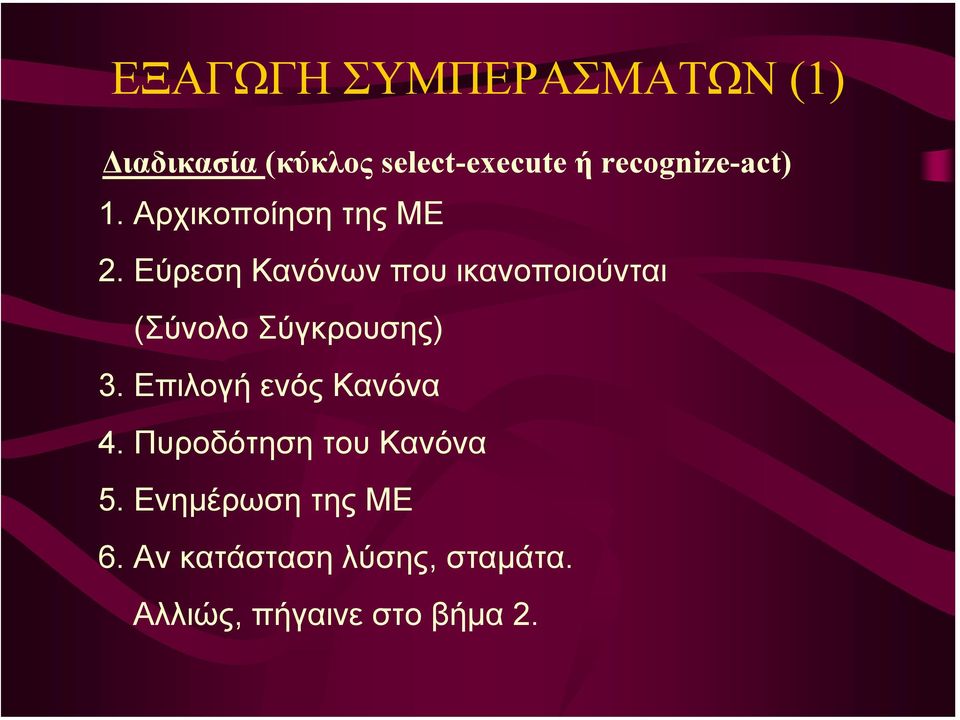 ΕΞΑΓΩΓΗ ΣΥΜΠΕΡΑΣΜΑΤΩΝ (1)

Διαδικασία (κύκλος select-execute ή recognize-act)

1. Αρχικοποίηση της ΜΕ

2. Εύρεση Κανόνων που ικανοποιούνται (Σύνολο Σύγκρουσης)

3. Επιλογή ενός Κανόνα

4. Πυροδότηση του Κανόνα

5. Ενημέρωση της ΜΕ

6. Αν κατάσταση λύσης, σταμάτα. Αλλιώς, πήγαινε στο βήμα 2.